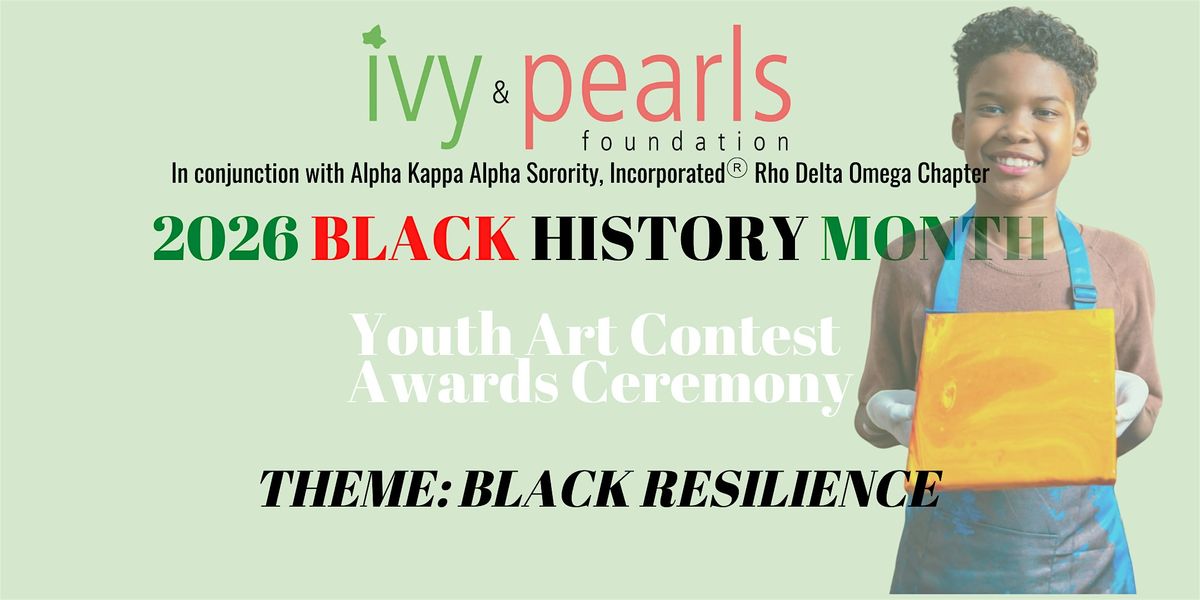 ivy & pearls foundation

In conjunction with Alpha Kappa Alpha Sorority, Incorporated® Rho Delta Omega Chapter

2026 BLACK HISTORY MONTH

Youth Art Contest Awards Ceremony

THEME: BLACK RESILIENCE